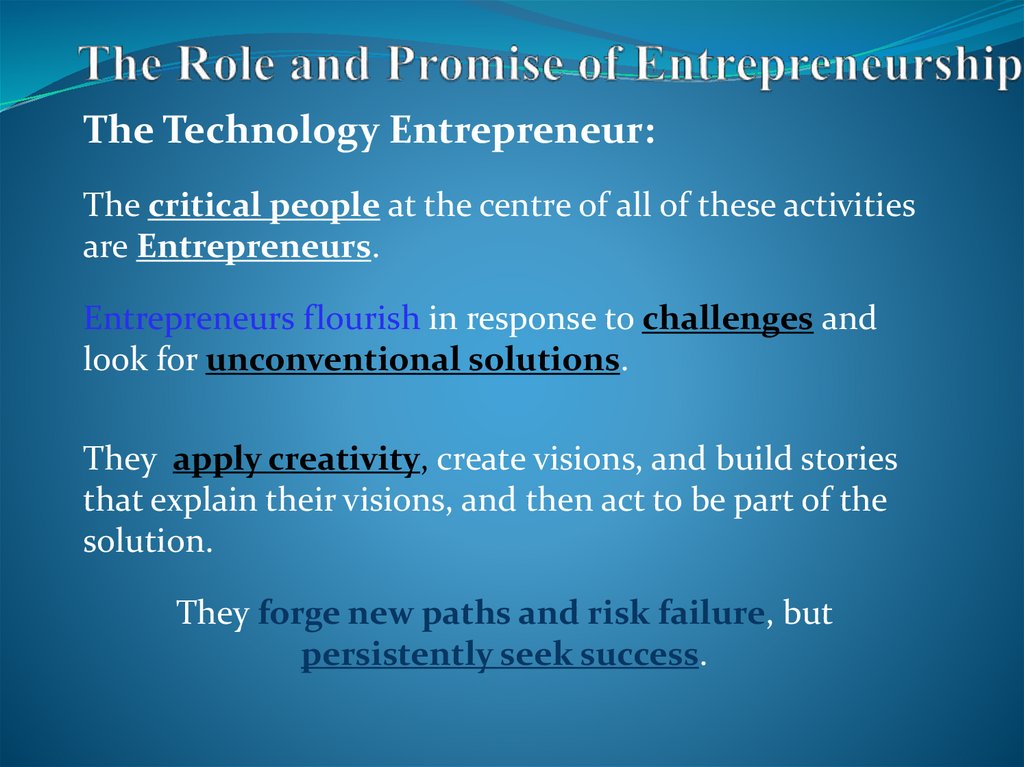 The Role and Promise of Entrepreneurship

The Technology Entrepreneur:

The critical people at the centre of all of these activities are Entrepreneurs.

Entrepreneurs flourish in response to challenges and look for unconventional solutions.

They apply creativity, create visions, and build stories that explain their visions, and then act to be part of the solution.

They forge new paths and risk failure, but persistently seek success.